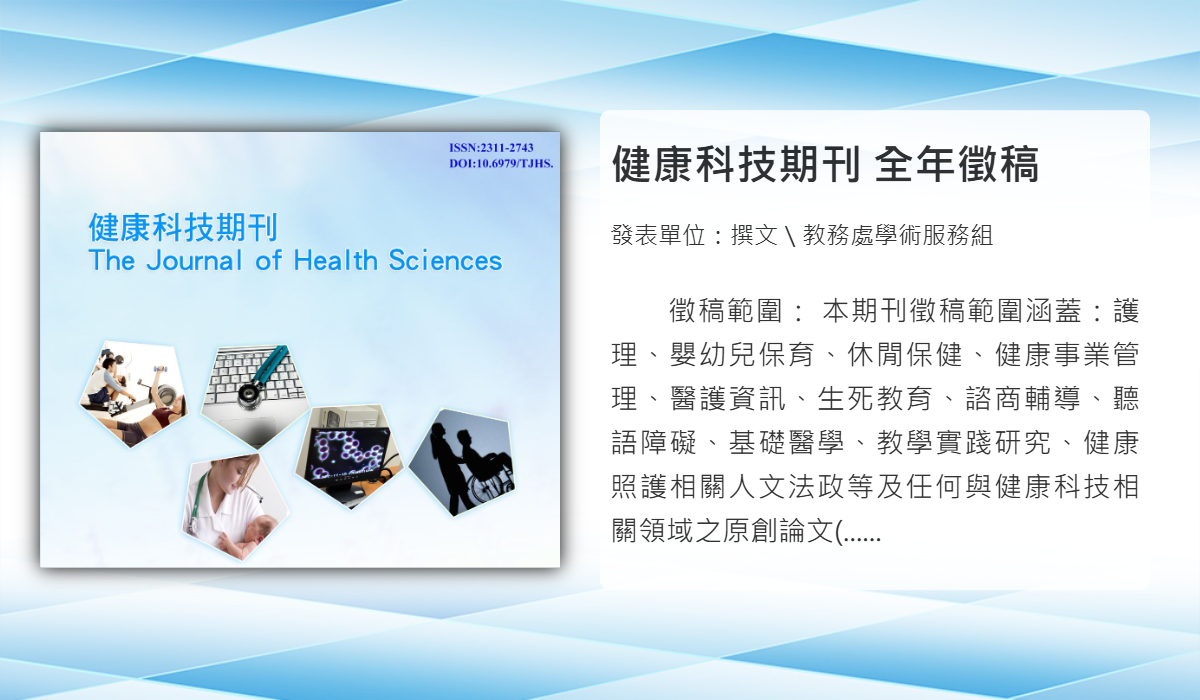 ISSN:2311-2743
DOI:10.6979/TJHS.

健康科技期刊
The Journal of Health Sciences

健康科技期刊 全年徵稿

發表單位：撰文 \ 教務處學術服務組

徵稿範圍： 本期刊徵稿範圍涵蓋：護理、嬰幼兒保育、休閒保健、健康事業管理、醫護資訊、生死教育、諮商輔導、聽語障礙、基礎醫學、教學實踐研究、健康照護相關人文法政等及任何與健康科技相關領域之原創論文(......